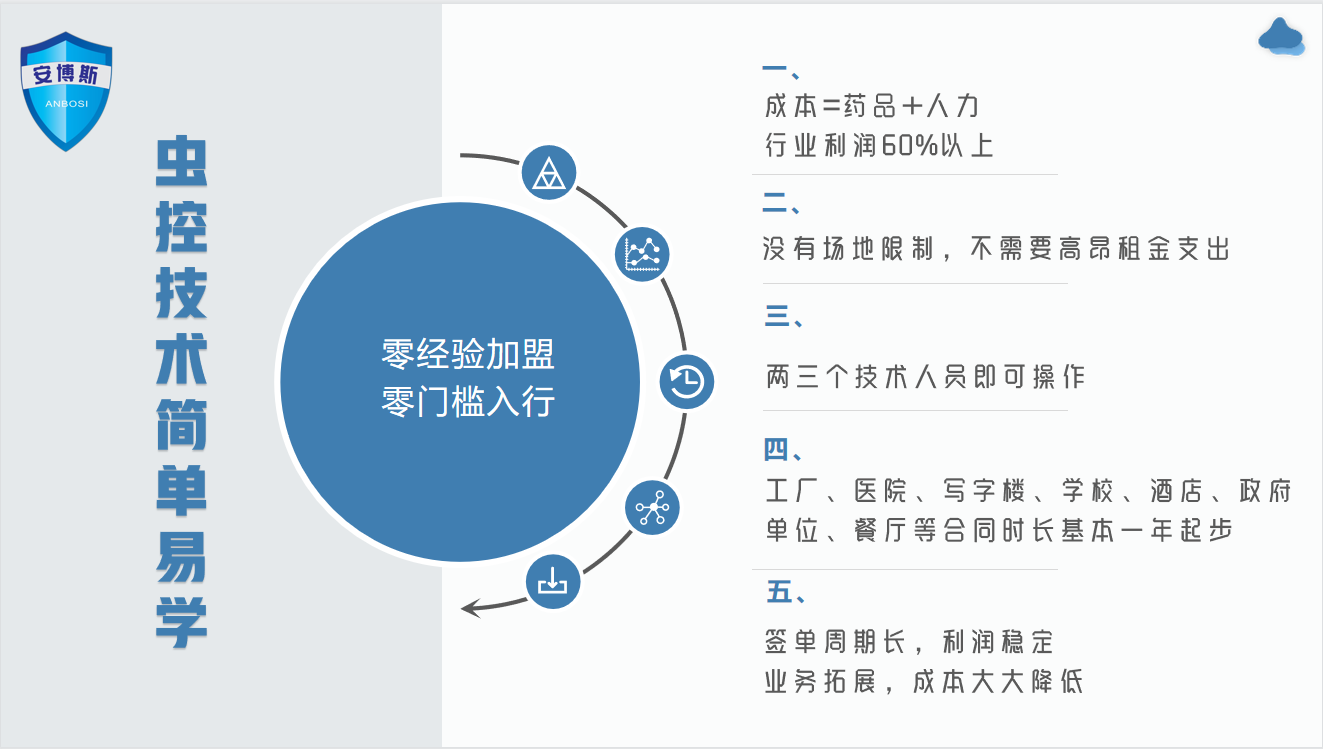 安博斯
ANBOSI

虫控技术简单易学

零经验加盟
零门槛入行

一、
成本=药品+人力
行业利润60%以上

二、
没有场地限制，不需要高昂租金支出

三、
两三个技术人员即可操作

四、
工厂、医院、写字楼、学校、酒店、政府单位、餐厅等合同时长基本一年起步

五、
签单周期长，利润稳定
业务拓展，成本大大降低